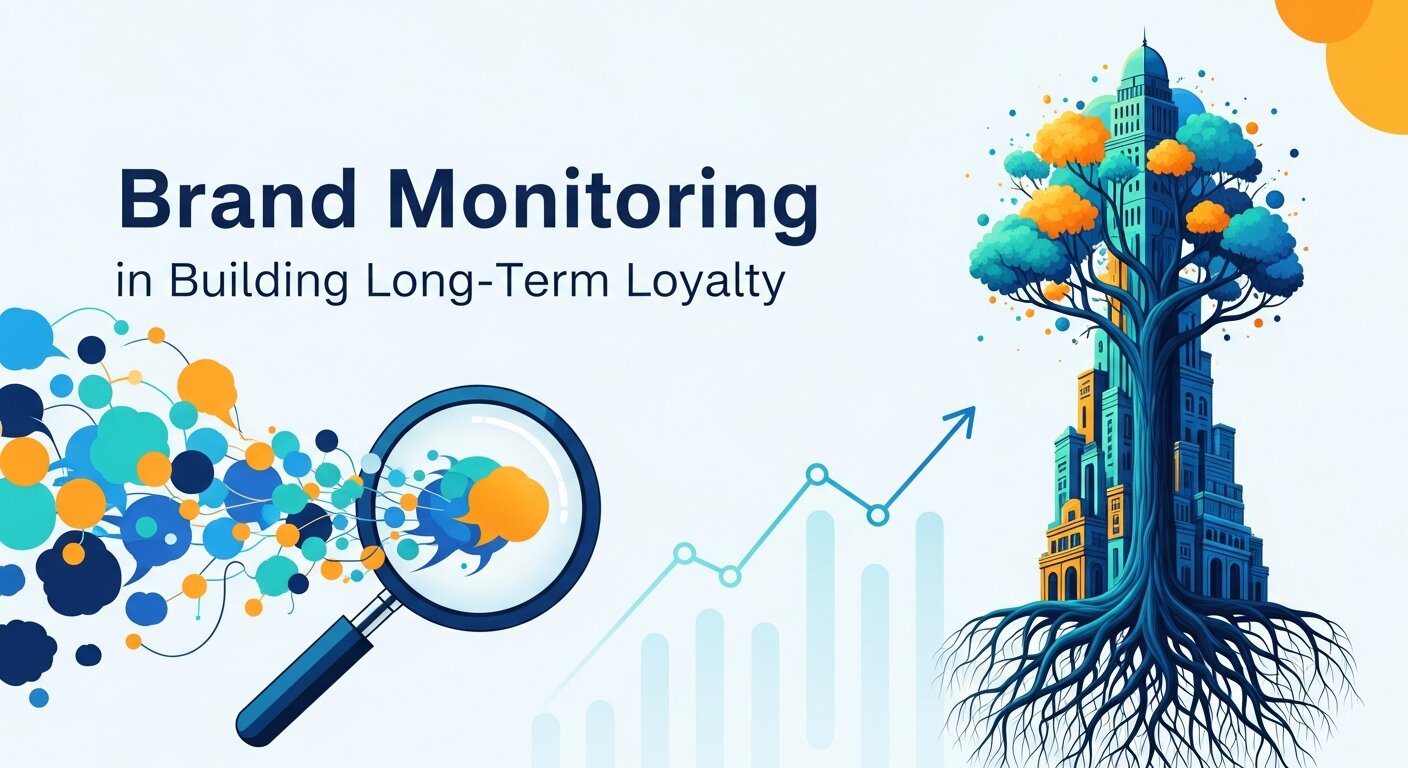 Brand Monitoring
in Building Long-Term Loyalty